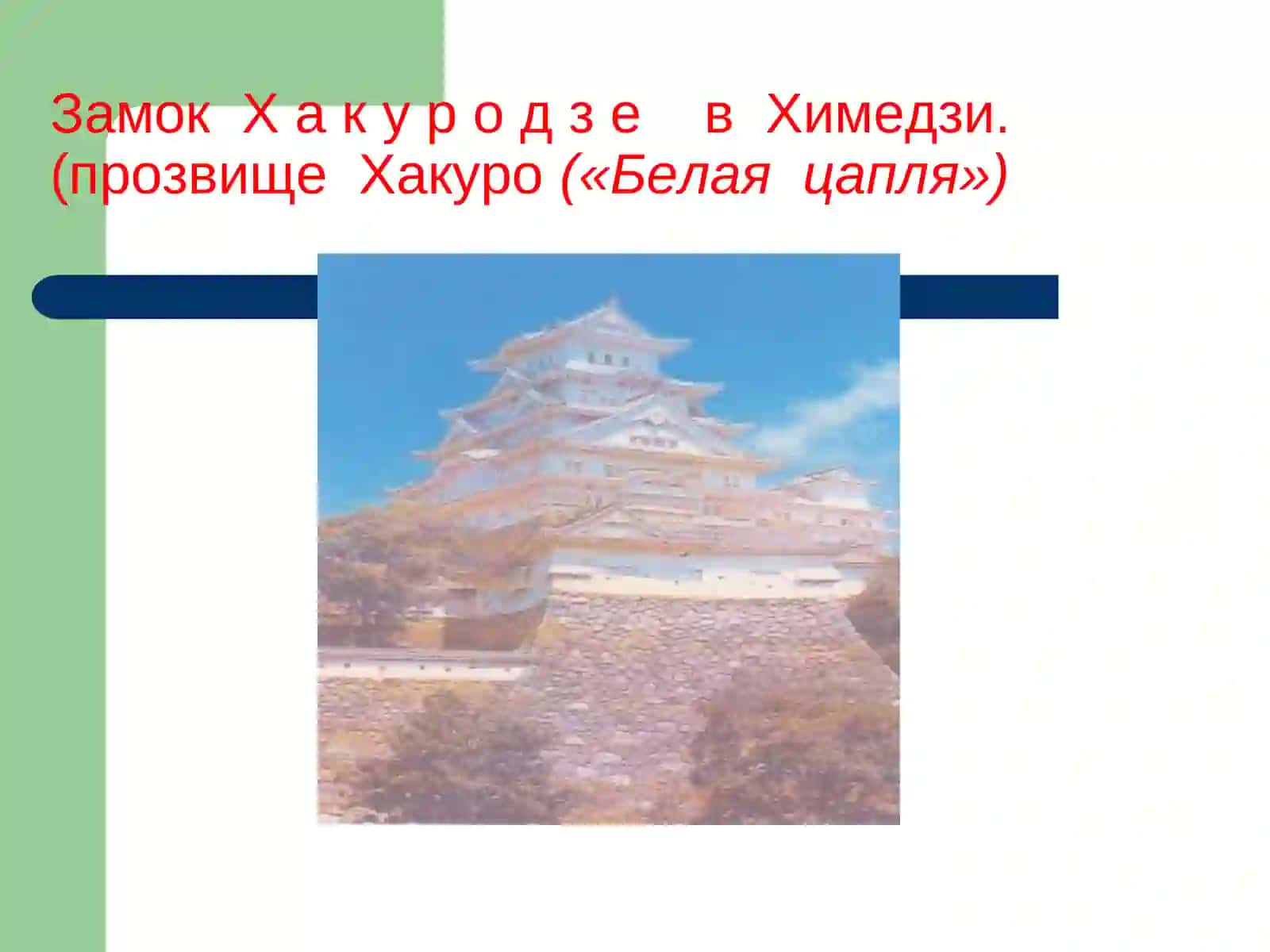 Замок Х а к у р о д з е в Химедзи. (прозвище Хакуро («Белая цапля»)